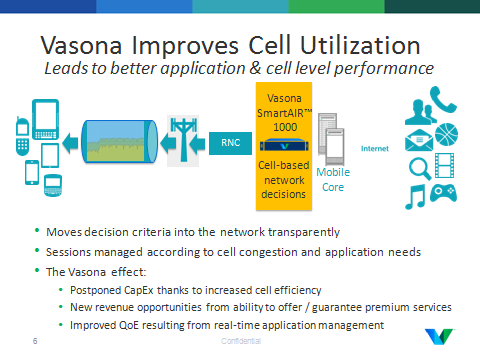 Vasona Improves Cell Utilization
Leads to better application & cell level performance

RNC

Vasona SmartAIR™ 1000

Cell-based network decisions

Mobile Core

Internet

• Moves decision criteria into the network transparently
• Sessions managed according to cell congestion and application needs
• The Vasona effect:
  • Postponed CapEx thanks to increased cell efficiency
  • New revenue opportunities from ability to offer / guarantee premium services
  • Improved QoE resulting from real-time application management

6

Confidential